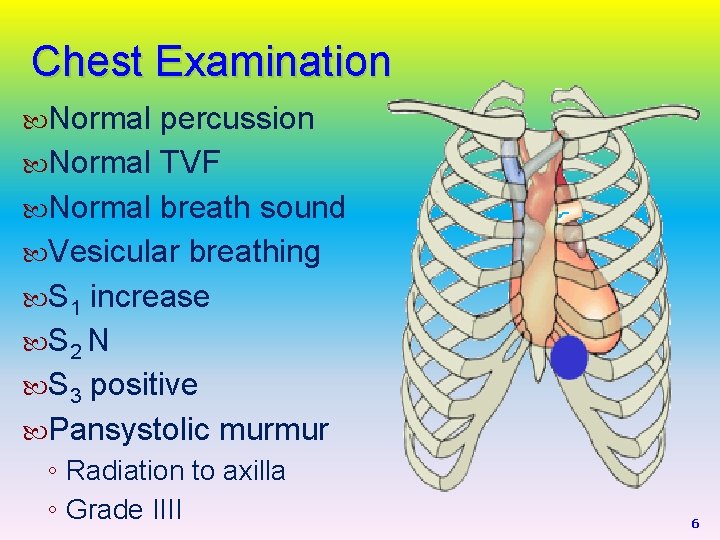 Chest Examination

Normal percussion
Normal TVF
Normal breath sound
Vesicular breathing
$S_1$ increase
$S_2$ N
$S_3$ positive
Pansystolic murmur
◦ Radiation to axilla
◦ Grade IIII

6